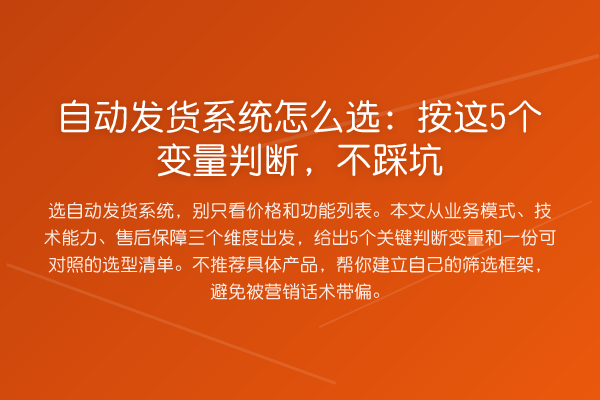 自动发货系统怎么选：按这5个变量判断，不踩坑

选自动发货系统，别只看价格和功能列表。本文从业务模式、技术能力、售后保障三个维度出发，给出5个关键判断变量和一份可对照的选型清单。不推荐具体产品，帮你建立自己的筛选框架，避免被营销话术带偏。